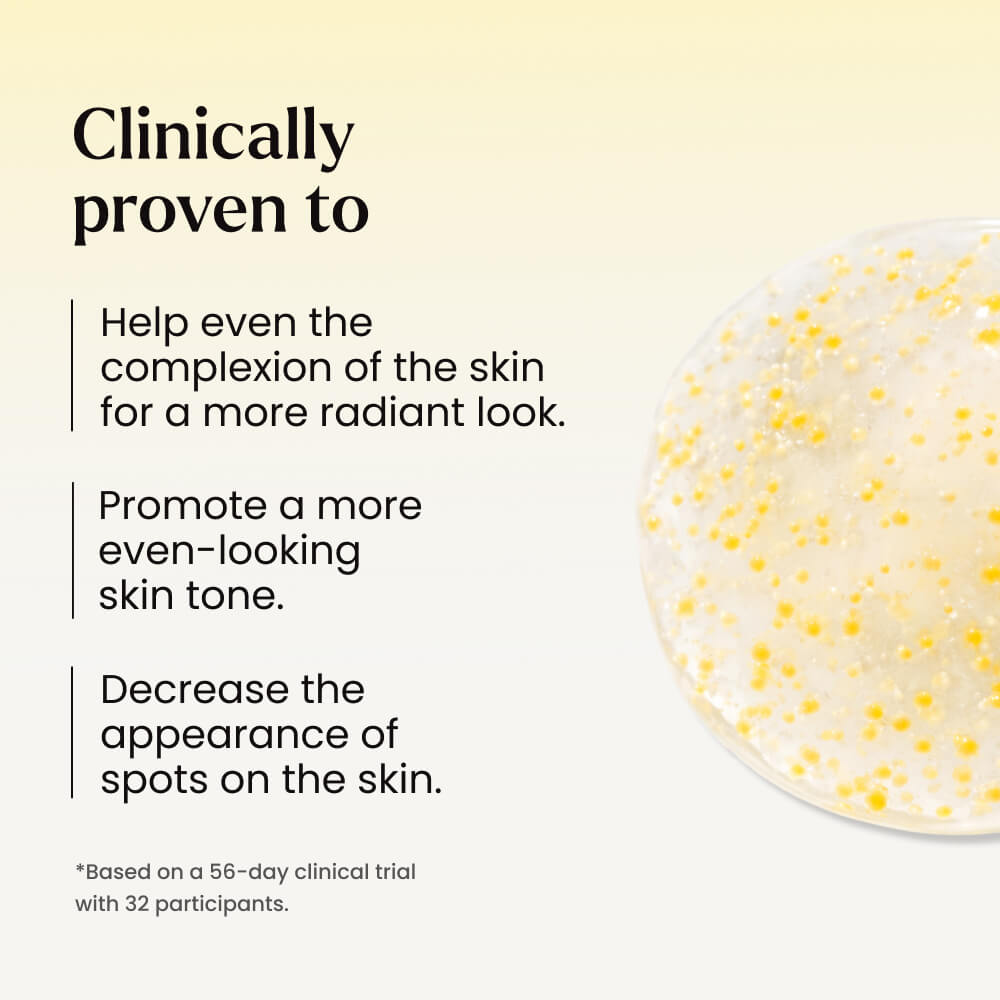 Clinically proven to

Help even the complexion of the skin for a more radiant look.

Promote a more even-looking skin tone.

Decrease the appearance of spots on the skin.

*Based on a 56-day clinical trial with 32 participants.